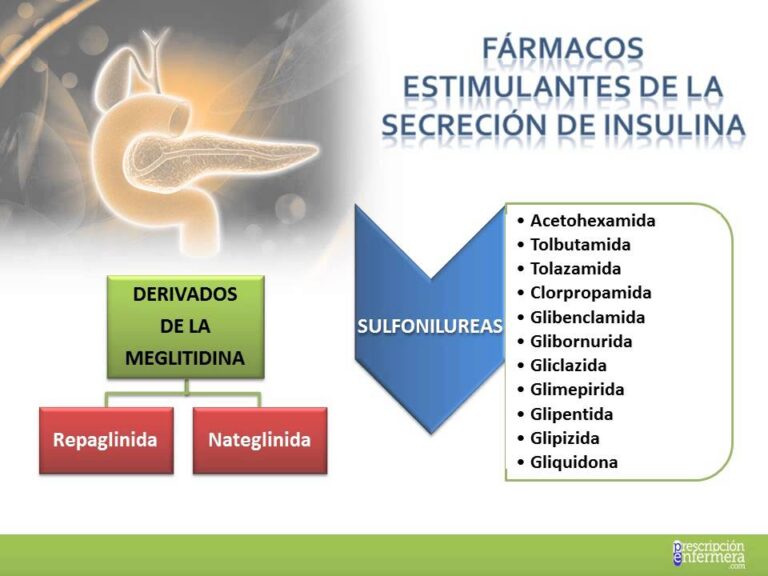 FÁRMACOS ESTIMULANTES DE LA SECRECIÓN DE INSULINA

DERIVADOS DE LA MEGLITIDINA

Repaglinida

Nateglinida

SULFONILUREAS

• Acetohexamida
• Tolbutamida
• Tolazamida
• Clorpropamida
• Glibenclamida
• Glibornurida
• Gliclazida
• Glimepirida
• Glipentida
• Glipizida
• Gliquidona

prescripción enfermera .com